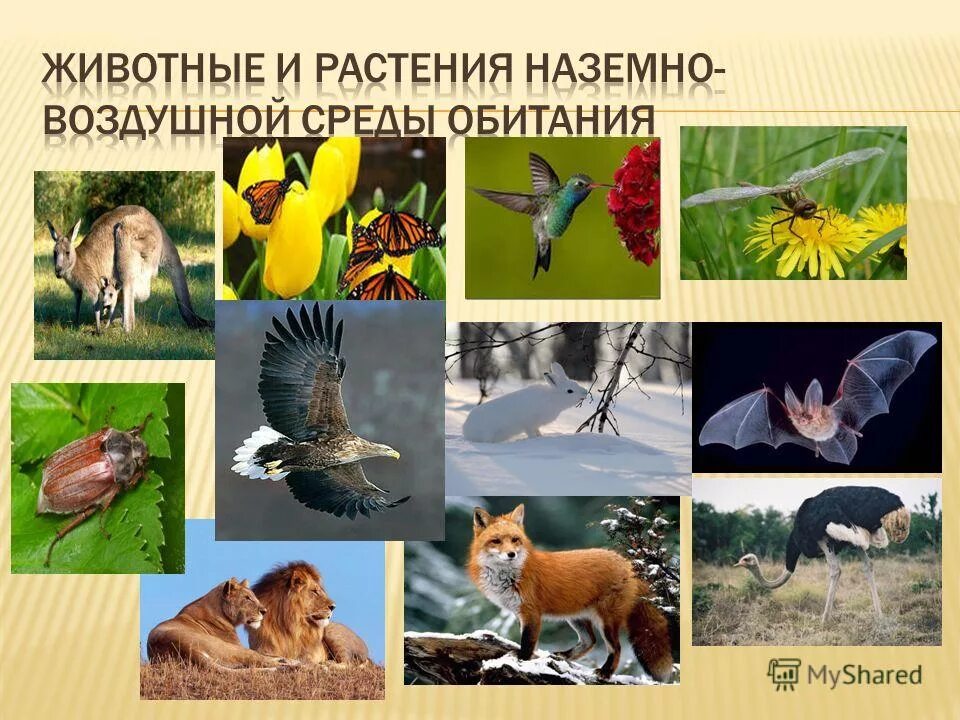 ЖИВОТНЫЕ И РАСТЕНИЯ НАЗЕМНО-ВОЗДУШНОЙ СРЕДЫ ОБИТАНИЯ

MyShared